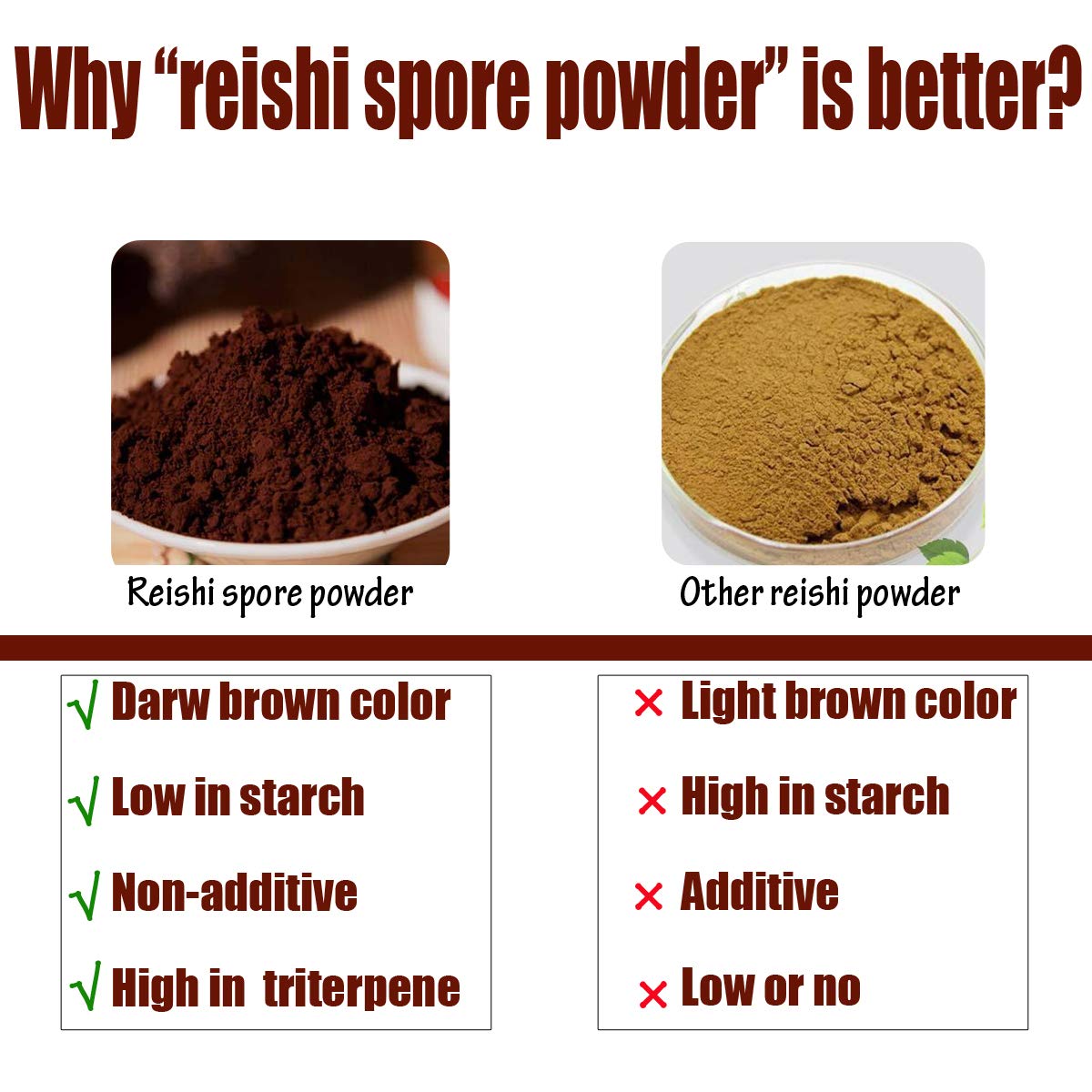 Why “reishi spore powder” is better?

Reishi spore powder

Other reishi powder

√ Darw brown color

√ Low in starch

√ Non-additive

√ High in triterpene

× Light brown color

× High in starch

× Additive

× Low or no